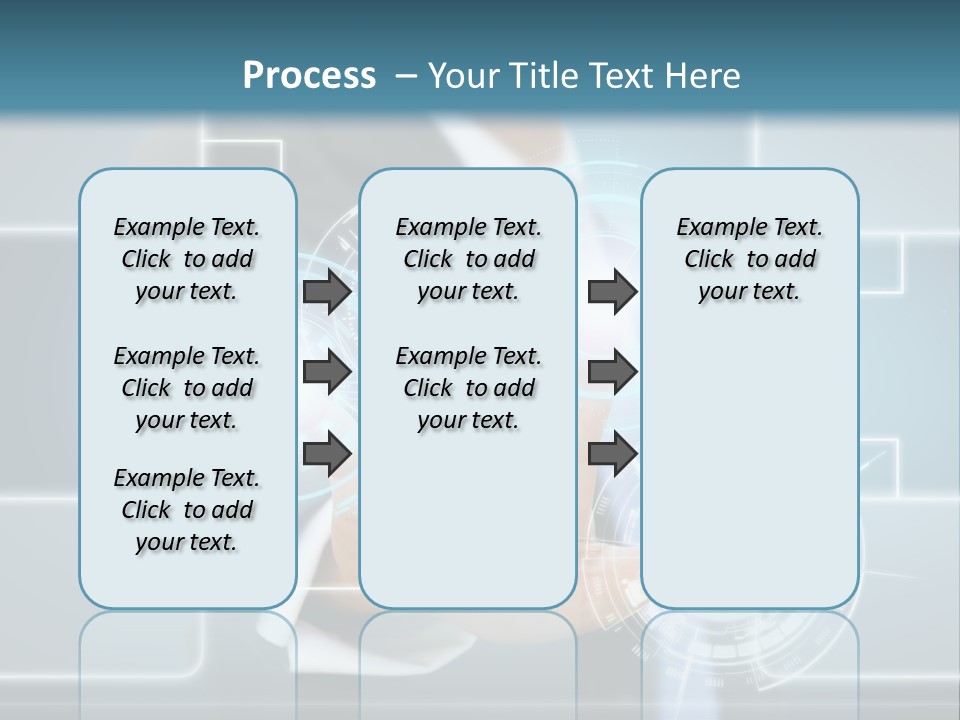 Process – Your Title Text Here

Example Text. Click to add your text.

Example Text. Click to add your text.

Example Text. Click to add your text.

Example Text. Click to add your text.

Example Text. Click to add your text.

Example Text. Click to add your text.